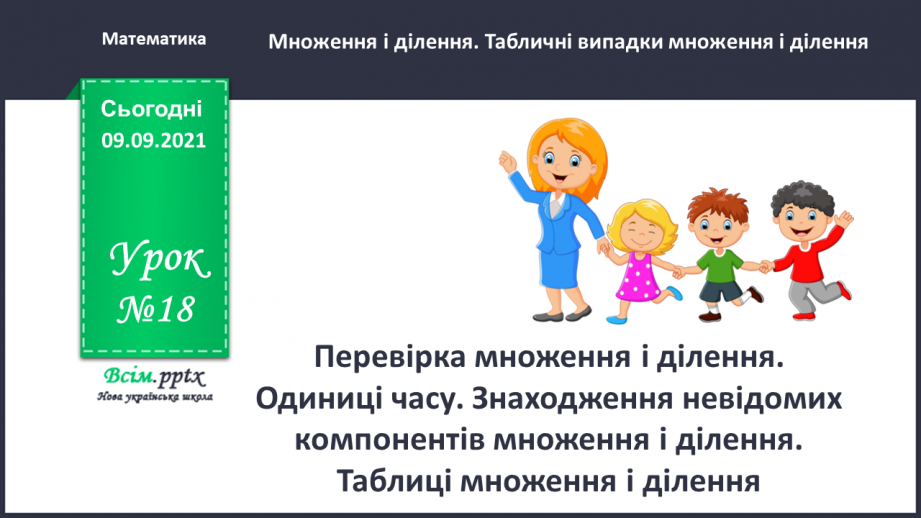 Математика

Множення і ділення. Табличні випадки множення і ділення

Сьогодні
09.09.2021

Урок
№18

Всім.pptx
Нова українська школа

Перевірка множення і ділення. Одиниці часу. Знаходження невідомих компонентів множення і ділення. Таблиці множення і ділення